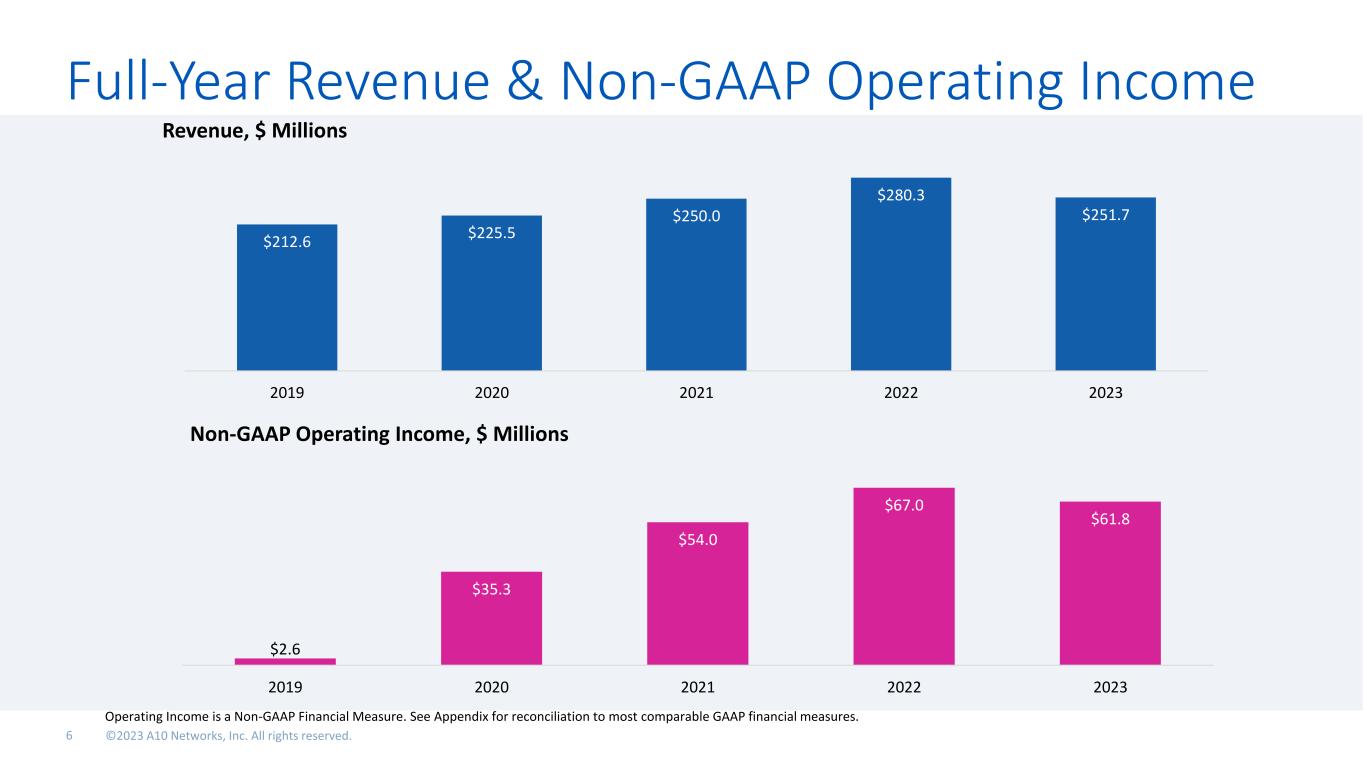 Full-Year Revenue & Non-GAAP Operating Income

Revenue, $ Millions

$212.6
$225.5
$250.0
$280.3
$251.7

2019
2020
2021
2022
2023

Non-GAAP Operating Income, $ Millions

$2.6
$35.3
$54.0
$67.0
$61.8

2019
2020
2021
2022
2023

Operating Income is a Non-GAAP Financial Measure. See Appendix for reconciliation to most comparable GAAP financial measures.

6 ©2023 A10 Networks, Inc. All rights reserved.